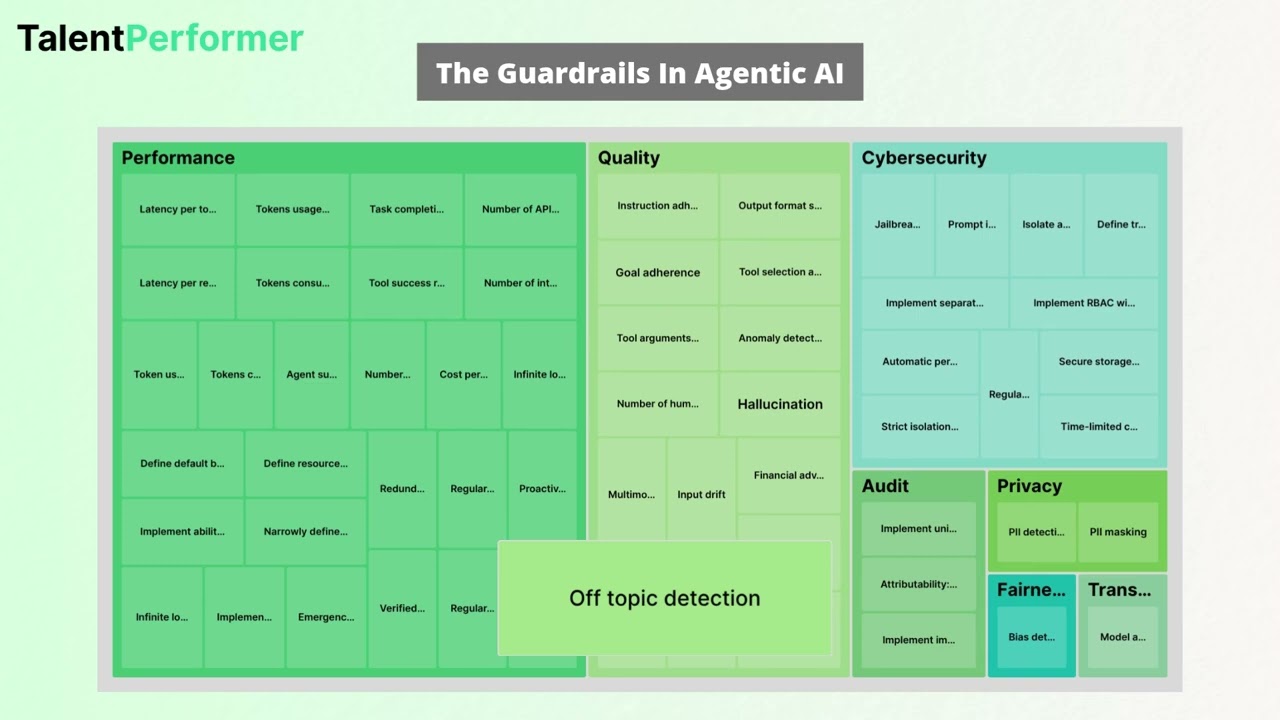 TalentPerformer

The Guardrails In Agentic AI

Performance

Latency per to...
Tokens usage...
Task completi...
Number of API...
Latency per re...
Tokens consu...
Tool success r...
Number of int...
Token us...
Tokens c...
Agent su...
Number...
Cost per...
Infinite lo...
Define default b...
Define resource...
Redund...
Regular...
Proactiv...
Implement abilit...
Narrowly define...
Infinite lo...
Implemen...
Emergenc...
Verified...
Regular...

Quality

Instruction adh...
Output format s...
Goal adherence
Tool selection a...
Tool arguments...
Anomaly detect...
Number of hum...
Hallucination
Multimo...
Input drift
Financial adv...

Off topic detection

Cybersecurity

Jailbrea...
Prompt i...
Isolate a...
Define tr...
Implement separat...
Implement RBAC wi...
Automatic per...
Regula...
Secure storage...
Strict isolation...
Time-limited c...

Audit

Implement uni...
Attributability:...
Implement im...

Privacy

PII detecti...
PII masking

Fairne...

Bias det...

Trans...

Model a...